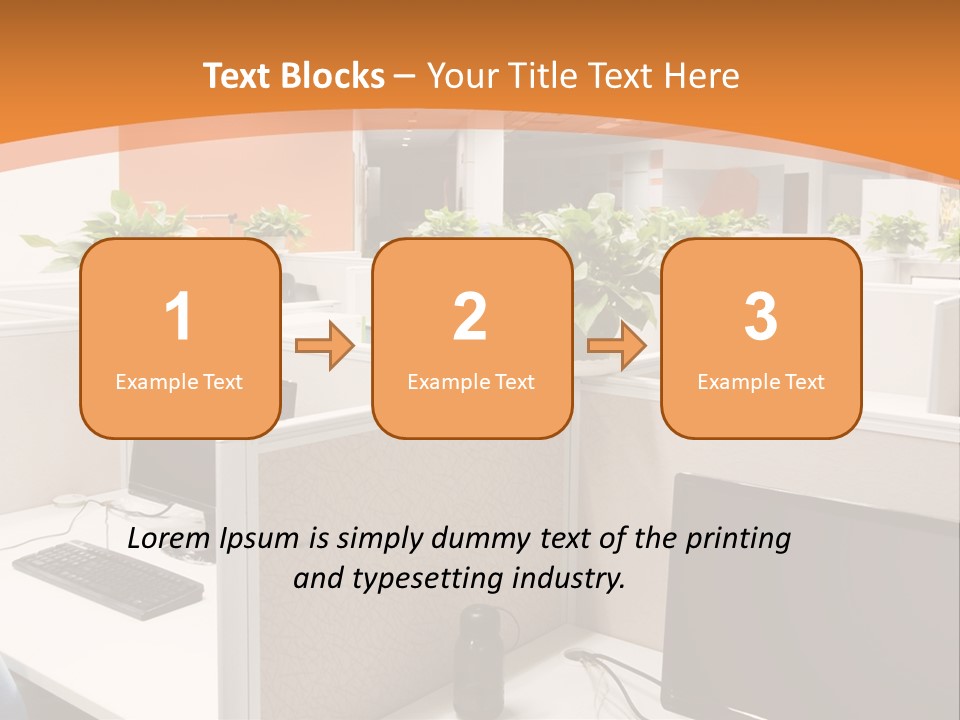 Text Blocks – Your Title Text Here

1
Example Text

2
Example Text

3
Example Text

Lorem Ipsum is simply dummy text of the printing and typesetting industry.